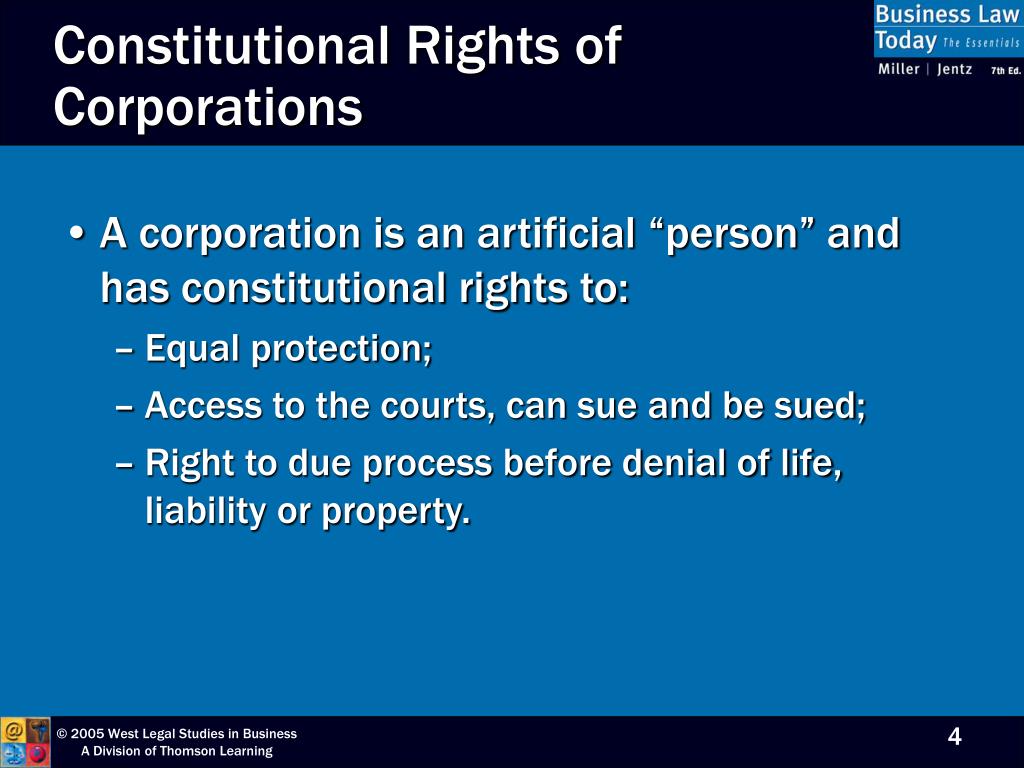 Constitutional Rights of Corporations

Business Law Today The Essentials
Miller | Jentz 7th Ed.

• A corporation is an artificial “person” and has constitutional rights to:
– Equal protection;
– Access to the courts, can sue and be sued;
– Right to due process before denial of life, liability or property.

© 2005 West Legal Studies in Business
A Division of Thomson Learning

4